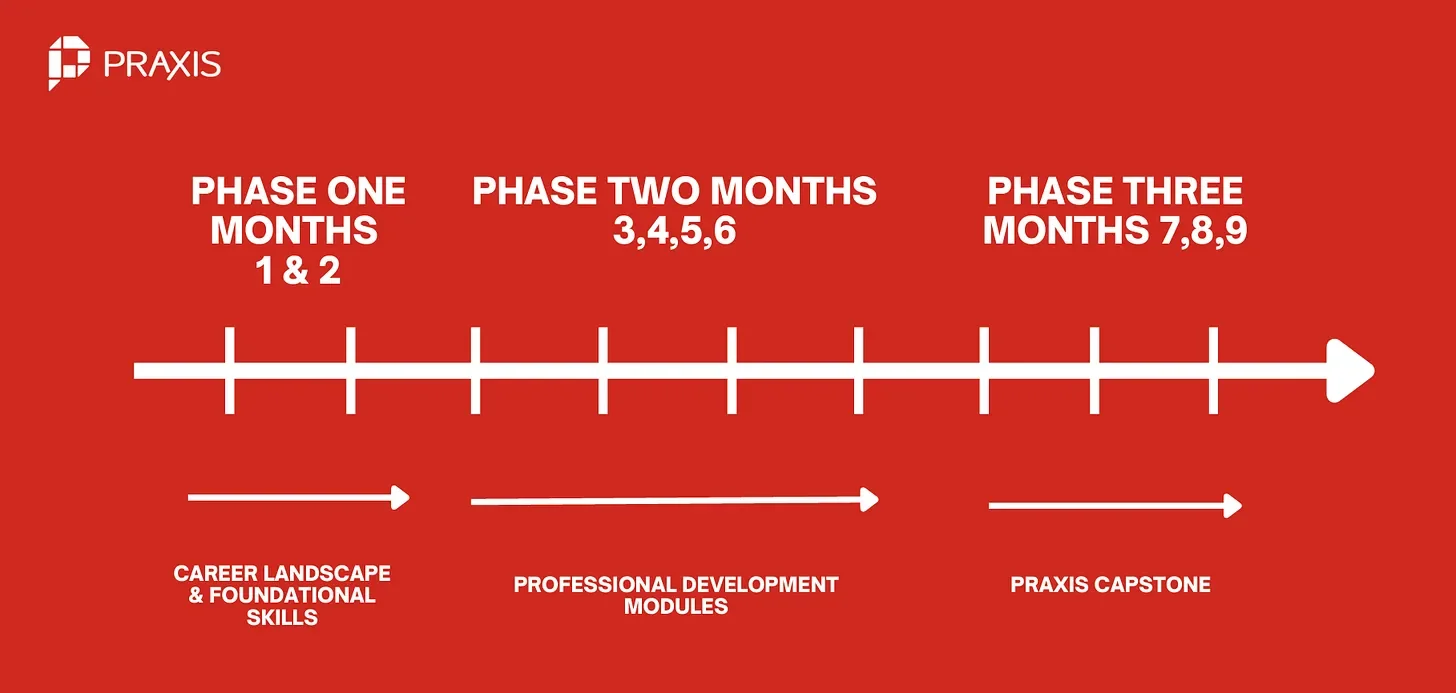 PRAXIS

PHASE ONE MONTHS 1 & 2

PHASE TWO MONTHS 3,4,5,6

PHASE THREE MONTHS 7,8,9

CAREER LANDSCAPE & FOUNDATIONAL SKILLS

PROFESSIONAL DEVELOPMENT MODULES

PRAXIS CAPSTONE